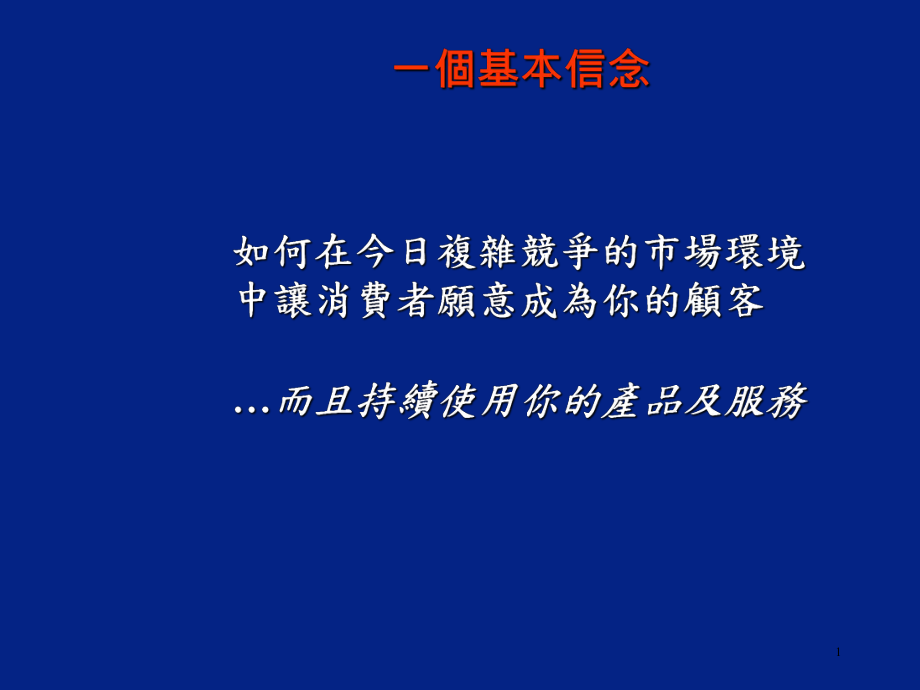 一個基本信念

如何在今日複雜競爭的市場環境中讓消費者願意成為你的顧客

…而且持續使用你的產品及服務

1